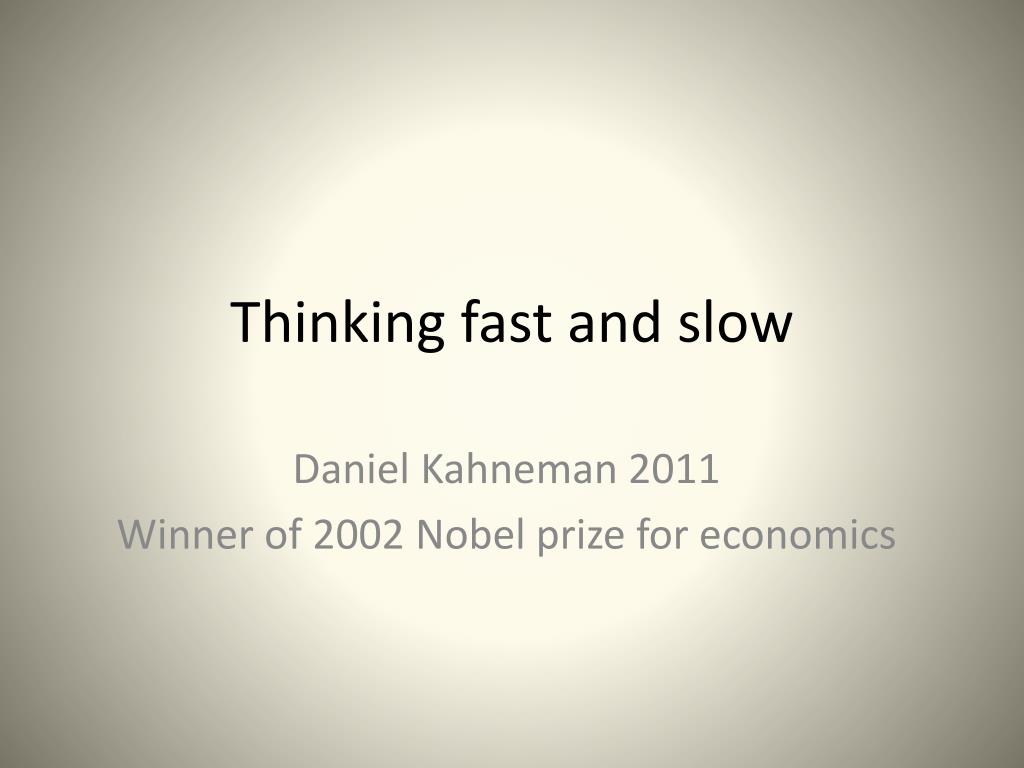 Thinking fast and slow

Daniel Kahneman 2011
Winner of 2002 Nobel prize for economics